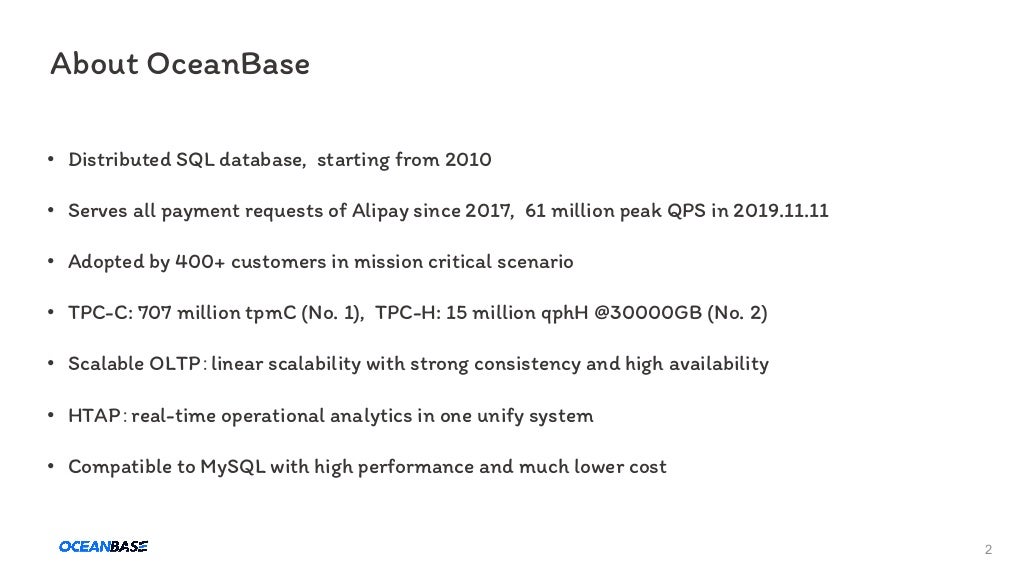 About OceanBase

• Distributed SQL database, starting from 2010

• Serves all payment requests of Alipay since 2017, 61 million peak QPS in 2019.11.11

• Adopted by 400+ customers in mission critical scenario

• TPC-C: 707 million tpmC (No. 1), TPC-H: 15 million qphH @30000GB (No. 2)

• Scalable OLTP: linear scalability with strong consistency and high availability

• HTAP: real-time operational analytics in one unify system

• Compatible to MySQL with high performance and much lower cost

OCEANBASE

2